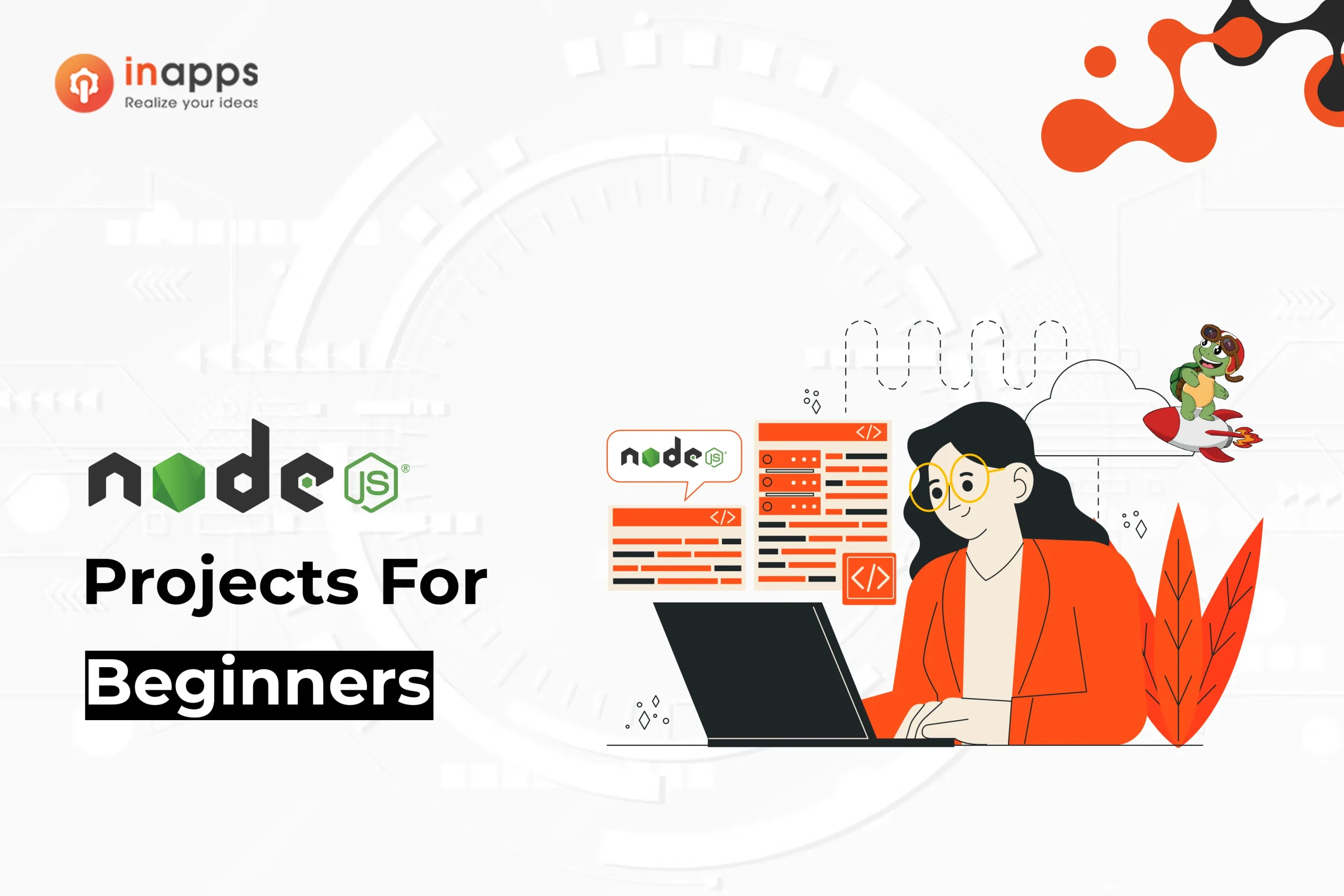 inapps
Realize your ideas

node JS®

Projects For

Beginners

node JS

</>

</>

</>